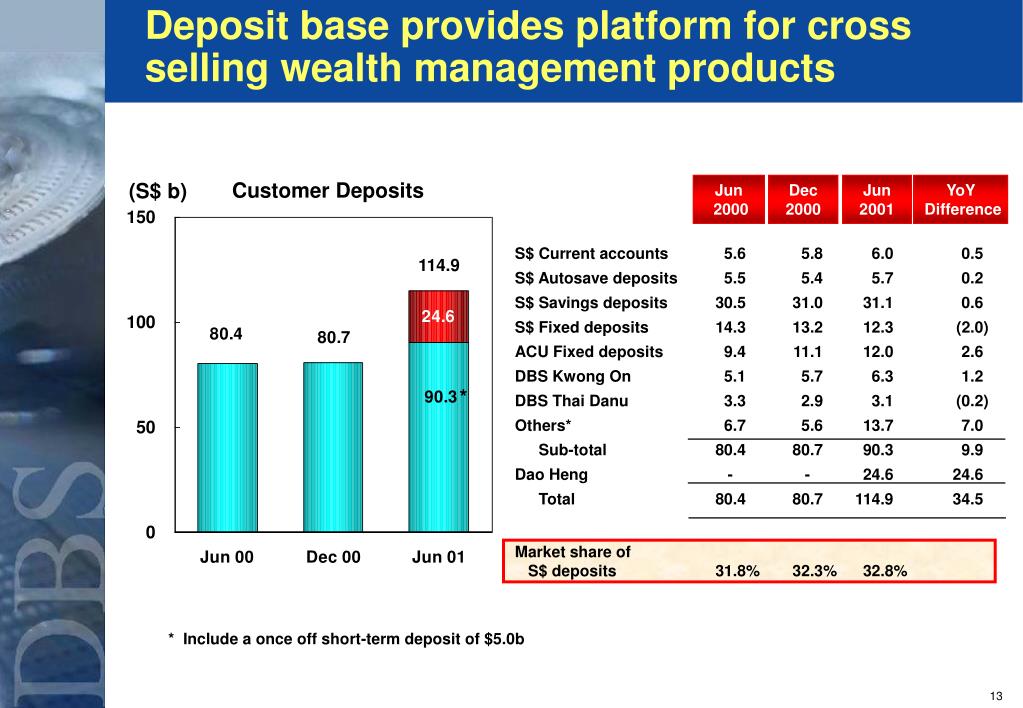 Deposit base provides platform for cross selling wealth management products

(S$ b) Customer Deposits

150
100
50
0

80.4
80.7
114.9
24.6
90.3*

Jun 00 Dec 00 Jun 01

| | Jun 2000 | Dec 2000 | Jun 2001 | YoY Difference |
|---|---|---|---|---|
| S$ Current accounts | 5.6 | 5.8 | 6.0 | 0.5 |
| S$ Autosave deposits | 5.5 | 5.4 | 5.7 | 0.2 |
| S$ Savings deposits | 30.5 | 31.0 | 31.1 | 0.6 |
| S$ Fixed deposits | 14.3 | 13.2 | 12.3 | (2.0) |
| ACU Fixed deposits | 9.4 | 11.1 | 12.0 | 2.6 |
| DBS Kwong On | 5.1 | 5.7 | 6.3 | 1.2 |
| DBS Thai Danu | 3.3 | 2.9 | 3.1 | (0.2) |
| Others* | 6.7 | 5.6 | 13.7 | 7.0 |
| Sub-total | 80.4 | 80.7 | 90.3 | 9.9 |
| Dao Heng | - | - | 24.6 | 24.6 |
| Total | 80.4 | 80.7 | 114.9 | 34.5 |
| Market share of S$ deposits | 31.8% | 32.3% | 32.8% | |

* Include a once off short-term deposit of $5.0b

DBS

13